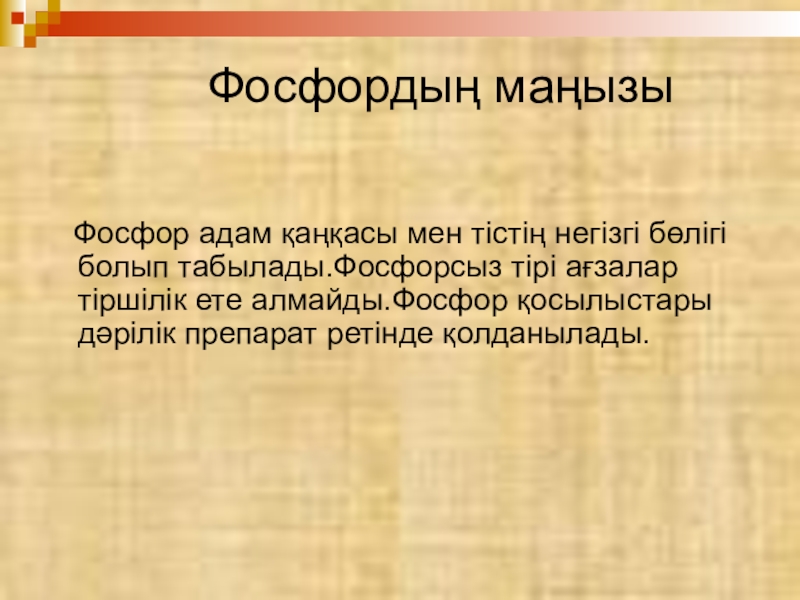 Фосфордың маңызы

Фосфор адам қаңқасы мен тістің негізгі бөлігі болып табылады.Фосфорсыз тірі ағзалар тіршілік ете алмайды.Фосфор қосылыстары дәрілік препарат ретінде қолданылады.